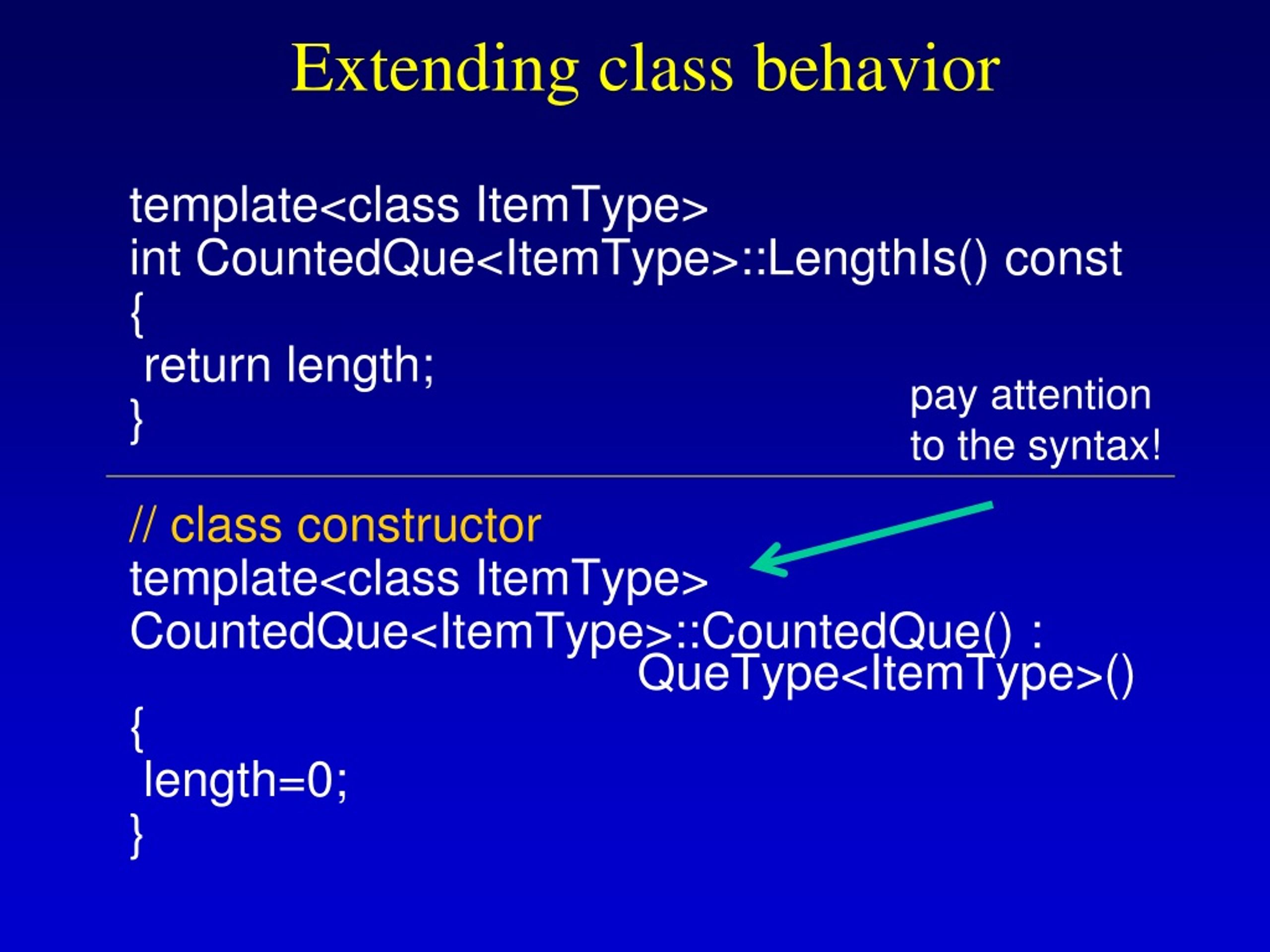 Extending class behavior

template<class ItemType>
int CountedQue<ItemType>::LengthIs() const
{
return length;
}

pay attention
to the syntax!

// class constructor
template<class ItemType>
CountedQue<ItemType>::CountedQue() :
QueType<ItemType>()
{
length=0;
}